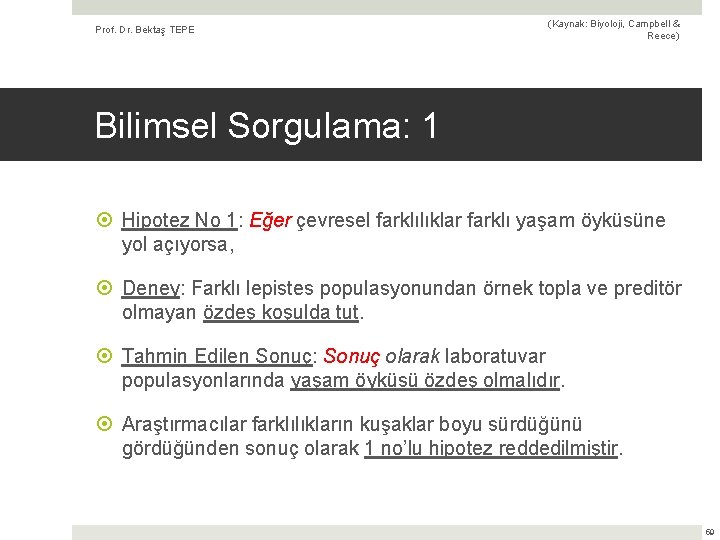 Prof. Dr. Bektaş TEPE

(Kaynak: Biyoloji, Campbell & Reece)

Bilimsel Sorgulama: 1

Hipotez No 1: Eğer çevresel farklılıklar farklı yaşam öyküsüne yol açıyorsa,

Deney: Farklı lepistes populasyonundan örnek topla ve preditör olmayan özdeş koşulda tut.

Tahmin Edilen Sonuç: Sonuç olarak laboratuvar populasyonlarında yaşam öyküsü özdeş olmalıdır.

Araştırmacılar farklılıkların kuşaklar boyu sürdüğünü gördüğünden sonuç olarak 1 no'lu hipotez reddedilmiştir.

60